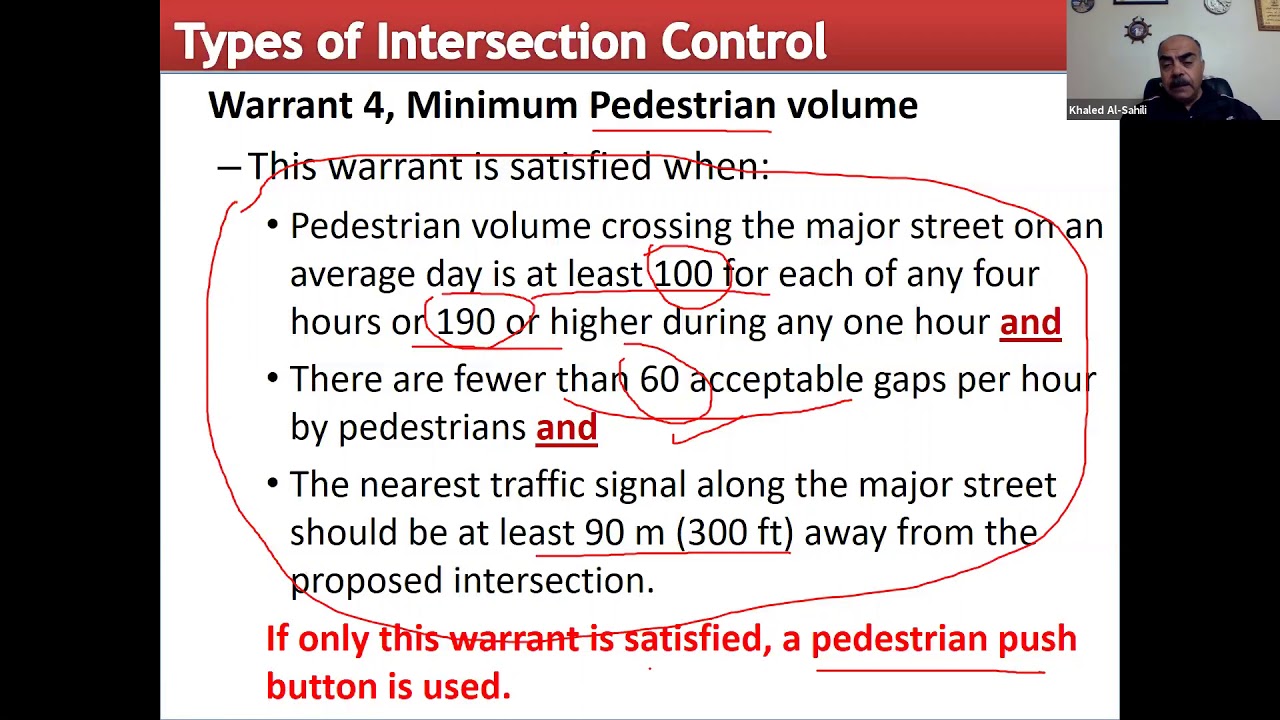 Types of Intersection Control

Khaled Al-Sahili

Warrant 4, Minimum Pedestrian volume

– This warrant is satisfied when:

• Pedestrian volume crossing the major street on an average day is at least 100 for each of any four hours or 190 or higher during any one hour and

• There are fewer than 60 acceptable gaps per hour by pedestrians and

• The nearest traffic signal along the major street should be at least 90 m (300 ft) away from the proposed intersection.

If only this warrant is satisfied, a pedestrian push button is used.